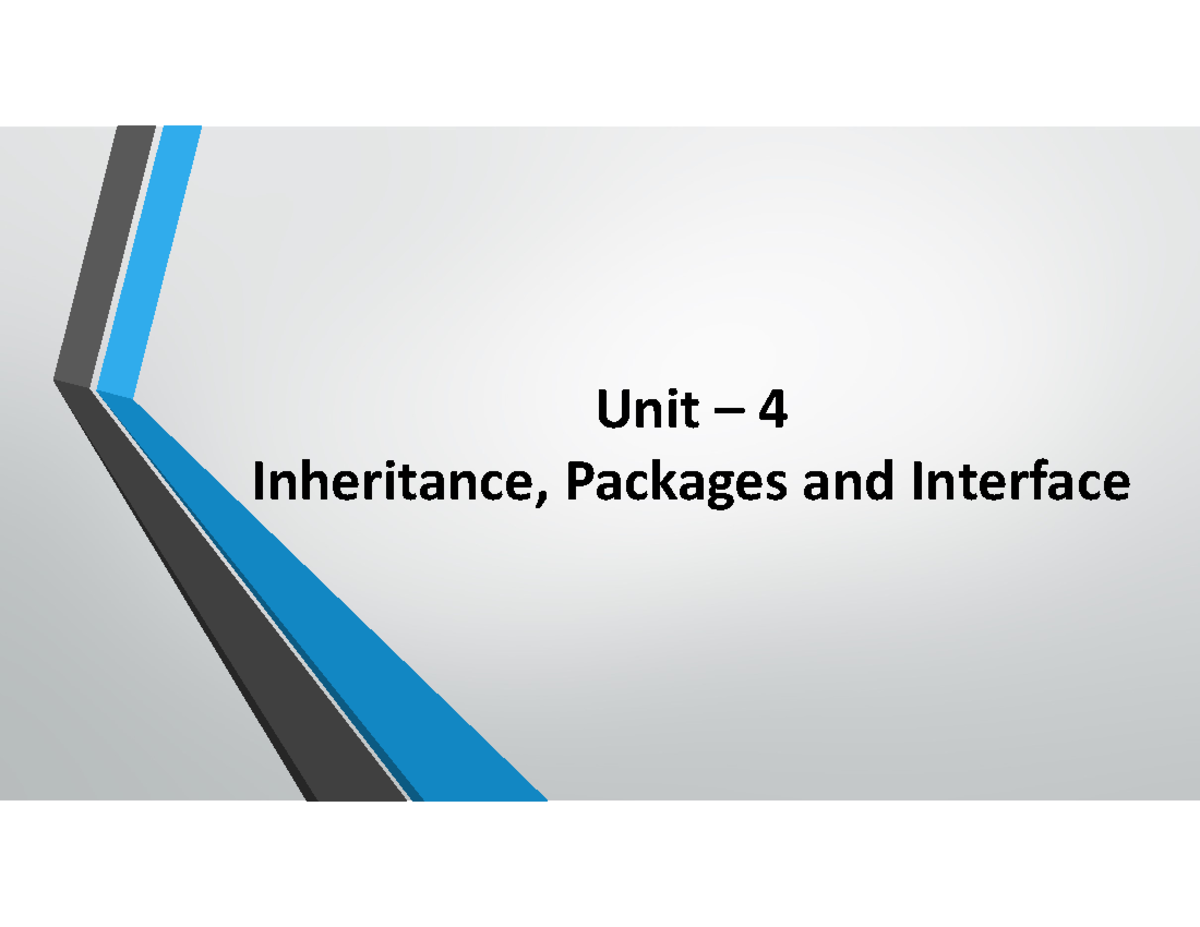 Unit – 4
Inheritance, Packages and Interface